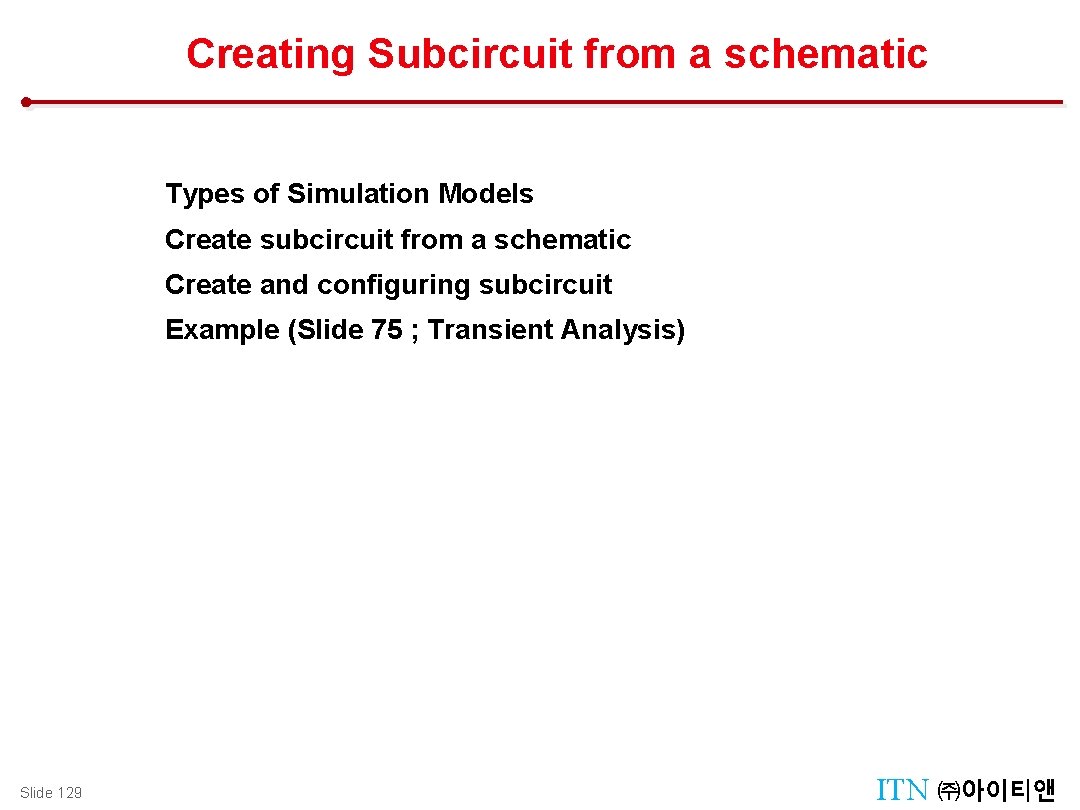 Creating Subcircuit from a schematic

Types of Simulation Models

Create subcircuit from a schematic

Create and configuring subcircuit

Example (Slide 75 ; Transient Analysis)

Slide 129

ITN ㈜아이티앤